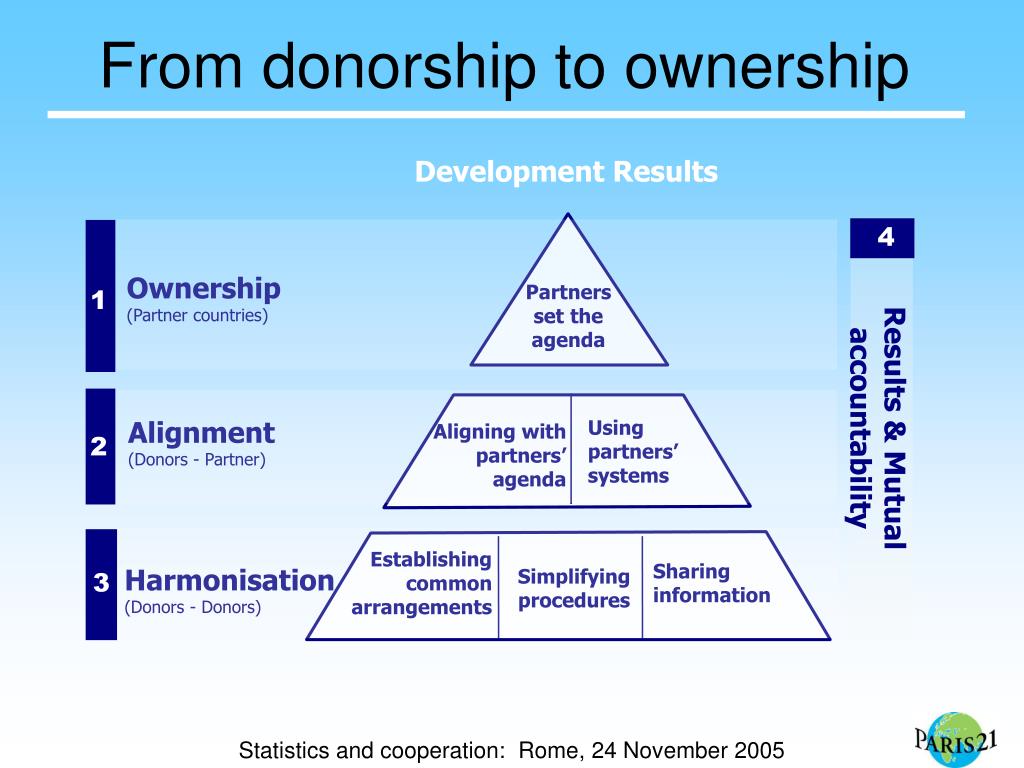 From donorship to ownership

Development Results

1 Ownership
(Partner countries)

Partners set the agenda

2 Alignment
(Donors - Partner)

Aligning with partners' agenda

Using partners' systems

3 Harmonisation
(Donors - Donors)

Establishing common arrangements

Simplifying procedures

Sharing information

4

Results & Mutual accountability

Statistics and cooperation: Rome, 24 November 2005

PARIS21